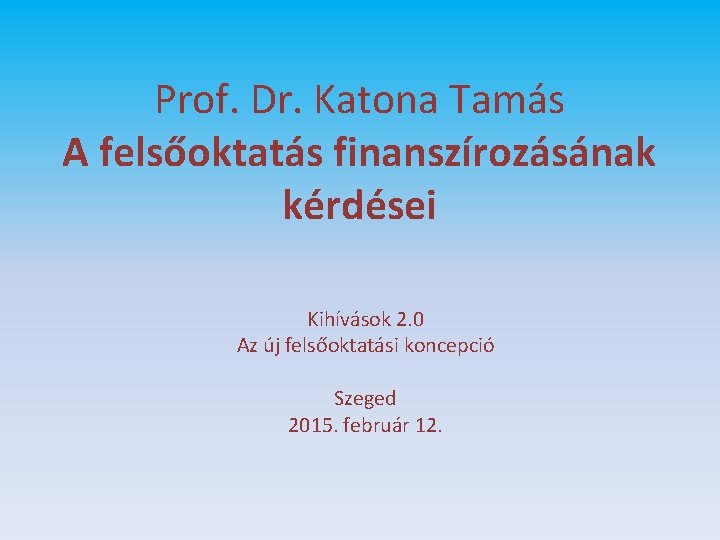 Prof. Dr. Katona Tamás
A felsőoktatás finanszírozásának kérdései

Kihívások 2.0
Az új felsőoktatási koncepció

Szeged
2015. február 12.